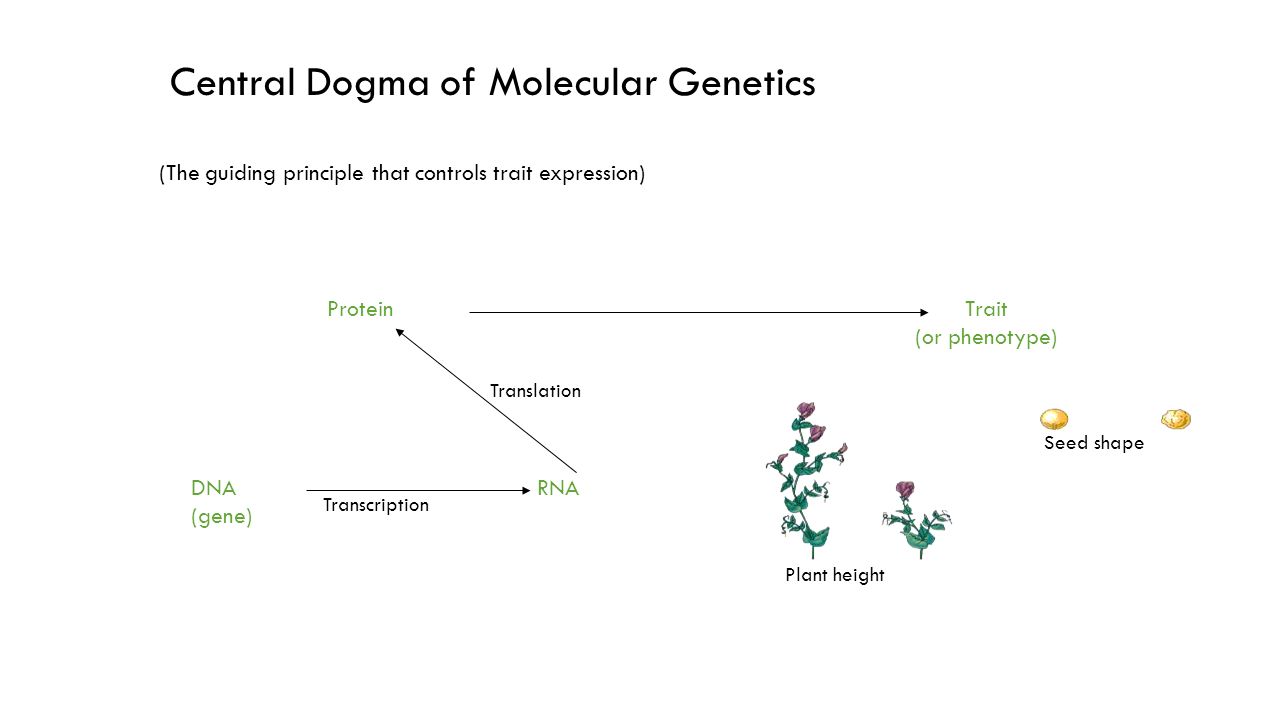 Central Dogma of Molecular Genetics

(The guiding principle that controls trait expression)

Protein

Trait
(or phenotype)

Translation

Seed shape

DNA
(gene)

Transcription

RNA

Plant height